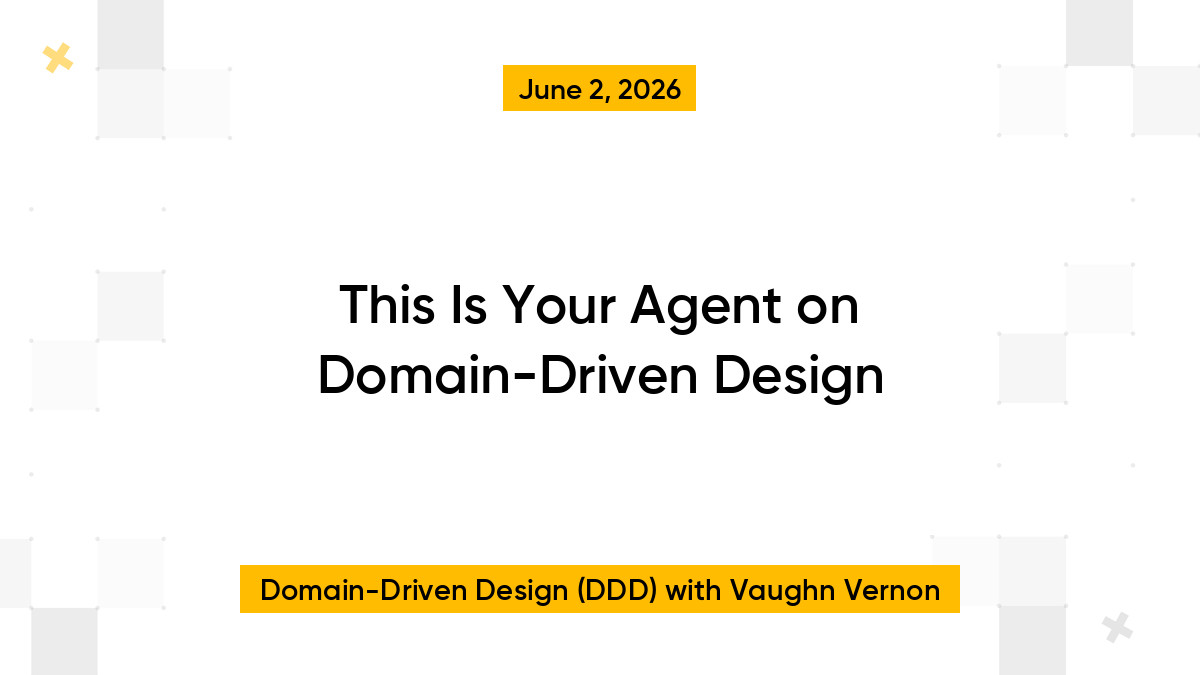 June 2, 2026

This Is Your Agent on Domain-Driven Design

Domain-Driven Design (DDD) with Vaughn Vernon